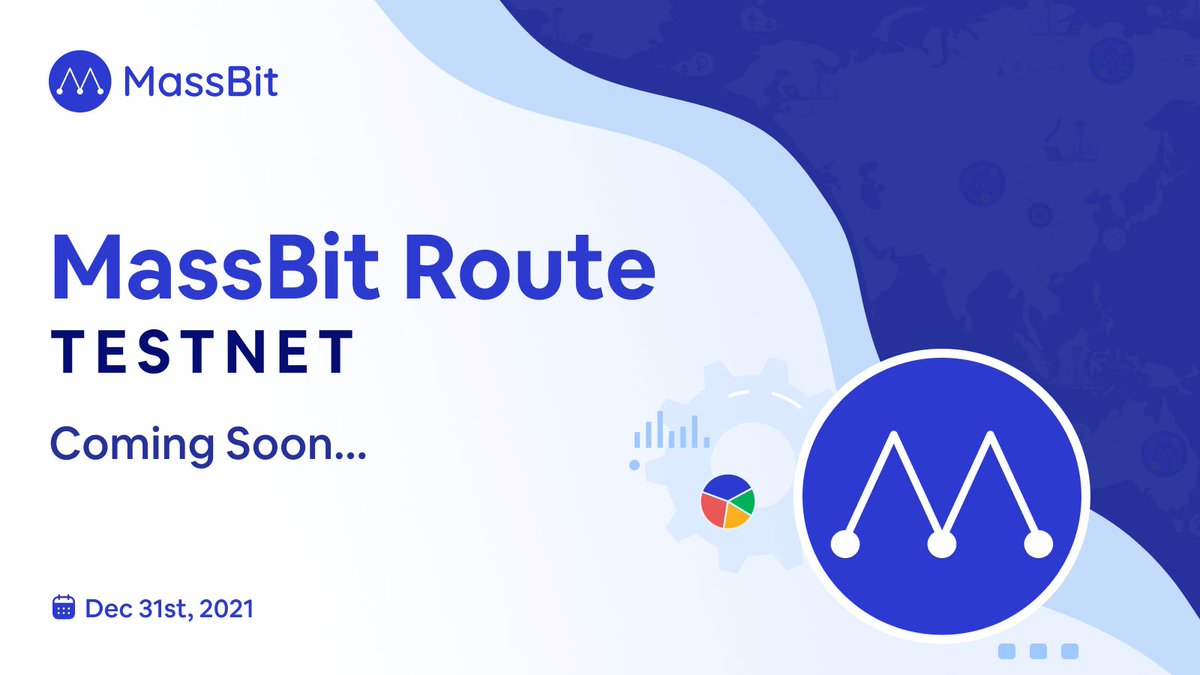 MassBit

MassBit Route
TESTNET

Coming Soon...

Dec 31st, 2021